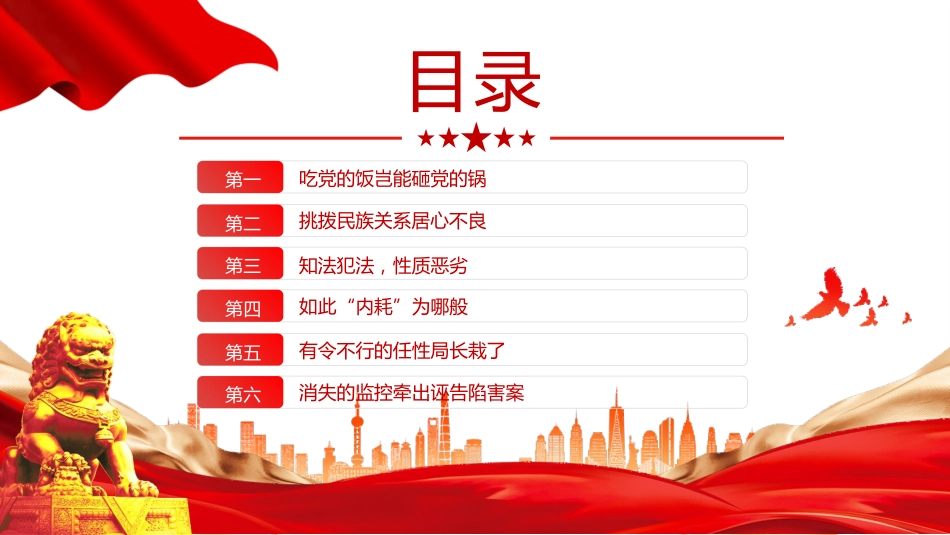 目录

第一 吃党的饭岂能砸党的锅

第二 挑拨民族关系居心不良

第三 知法犯法，性质恶劣

第四 如此“内耗”为哪般

第五 有令不行的任性局长栽了

第六 消失的监控牵出诬告陷害案